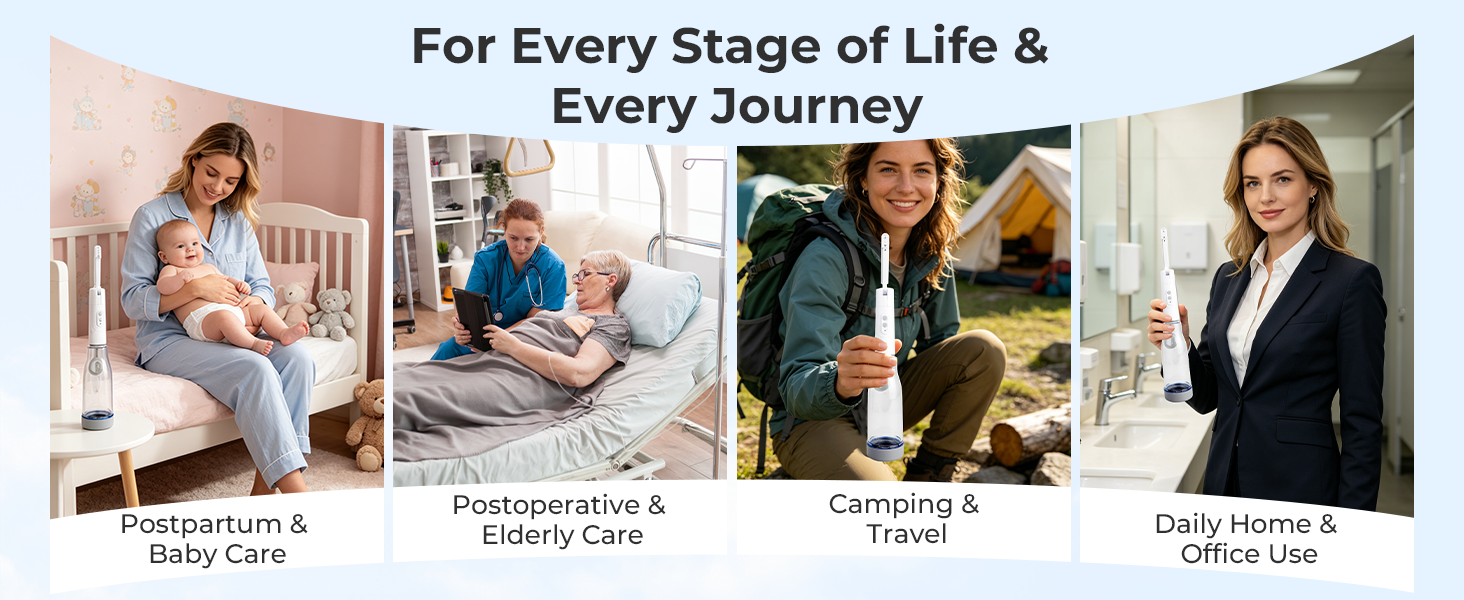 For Every Stage of Life & Every Journey

Postpartum & Baby Care

Postoperative & Elderly Care

Camping & Travel

Daily Home & Office Use